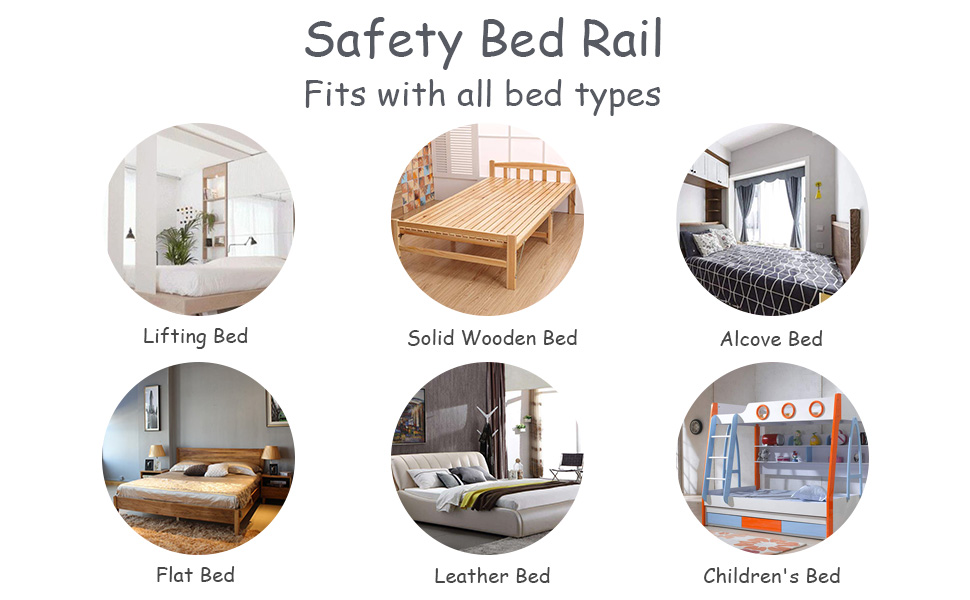 Safety Bed Rail
Fits with all bed types

Lifting Bed

Solid Wooden Bed

Alcove Bed

Flat Bed

Leather Bed

Children's Bed